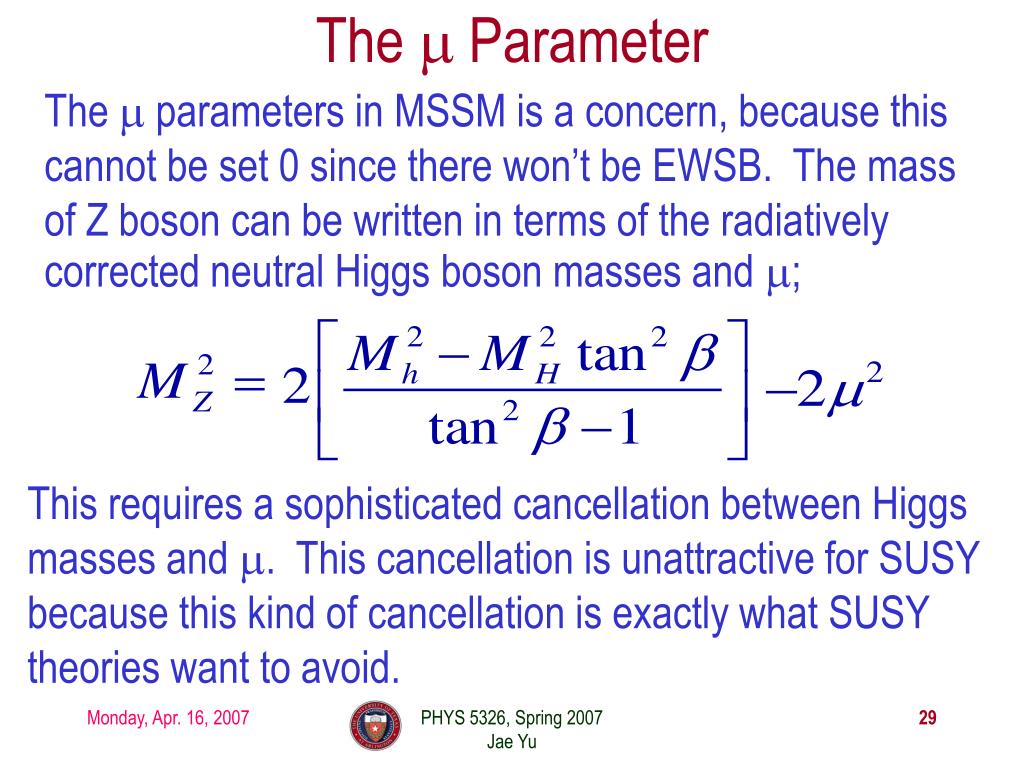 The $\mu$ Parameter

The $\mu$ parameters in MSSM is a concern, because this cannot be set 0 since there won't be EWSB. The mass of Z boson can be written in terms of the radiatively corrected neutral Higgs boson masses and $\mu$;

$M_Z^2 = 2\left[\frac{M_h^2 - M_H^2 \tan^2\beta}{\tan^2\beta - 1}\right] - 2\mu^2$

This requires a sophisticated cancellation between Higgs masses and $\mu$. This cancellation is unattractive for SUSY because this kind of cancellation is exactly what SUSY theories want to avoid.

Monday, Apr. 16, 2007

PHYS 5326, Spring 2007
Jae Yu

29